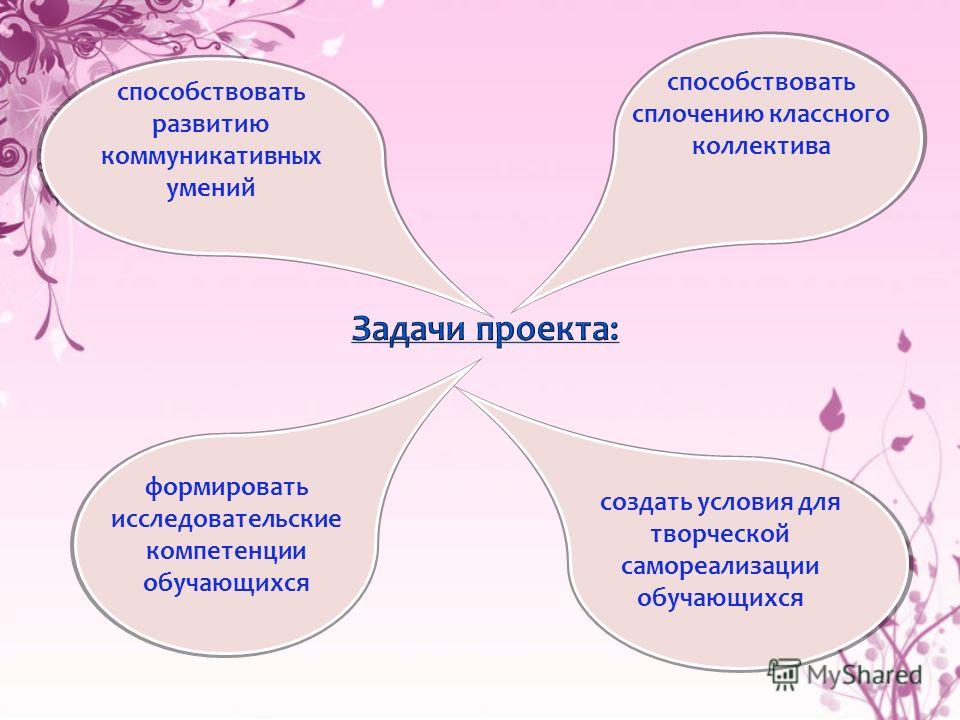 способствовать развитию коммуникативных умений

способствовать сплочению классного коллектива

Задачи проекта:

формировать исследовательские компетенции обучающихся

создать условия для творческой самореализации обучающихся

MyShared